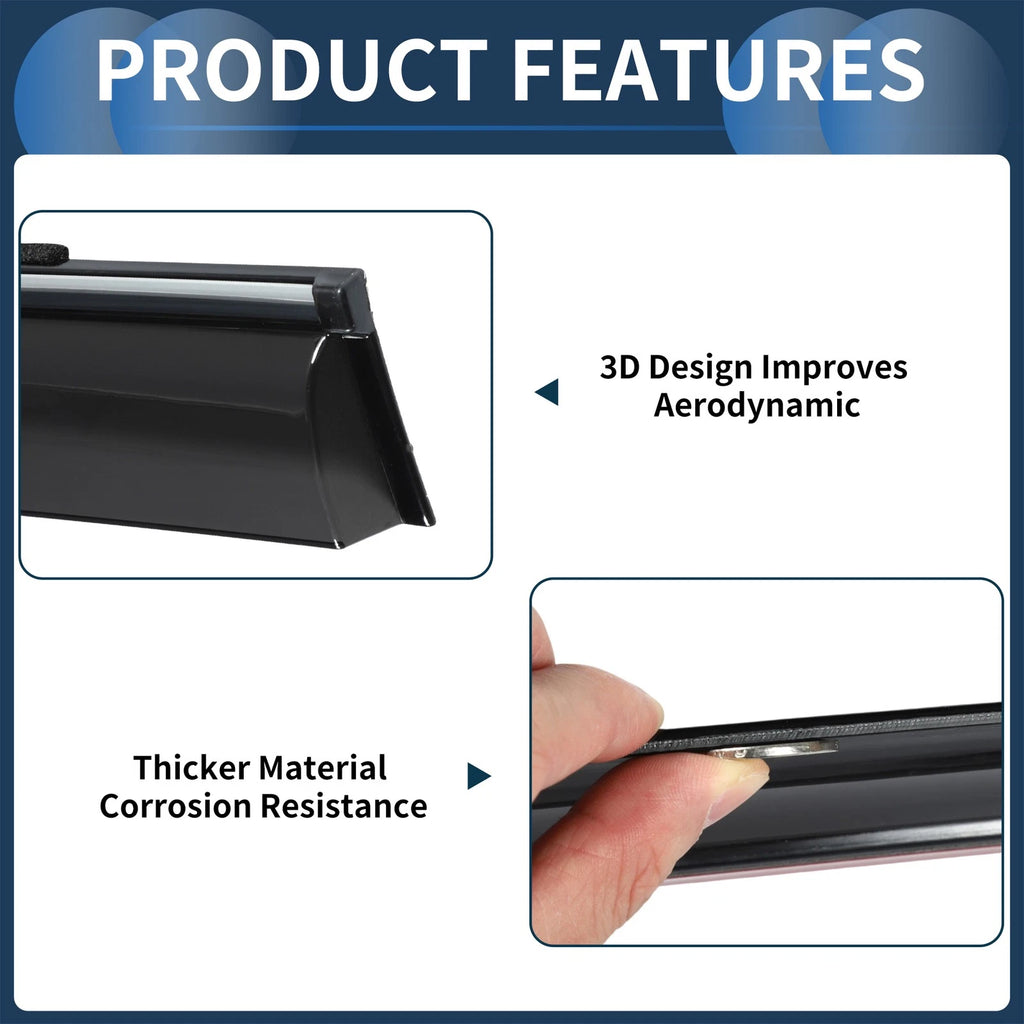 PRODUCT FEATURES

3D Design Improves
Aerodynamic

Thicker Material
Corrosion Resistance